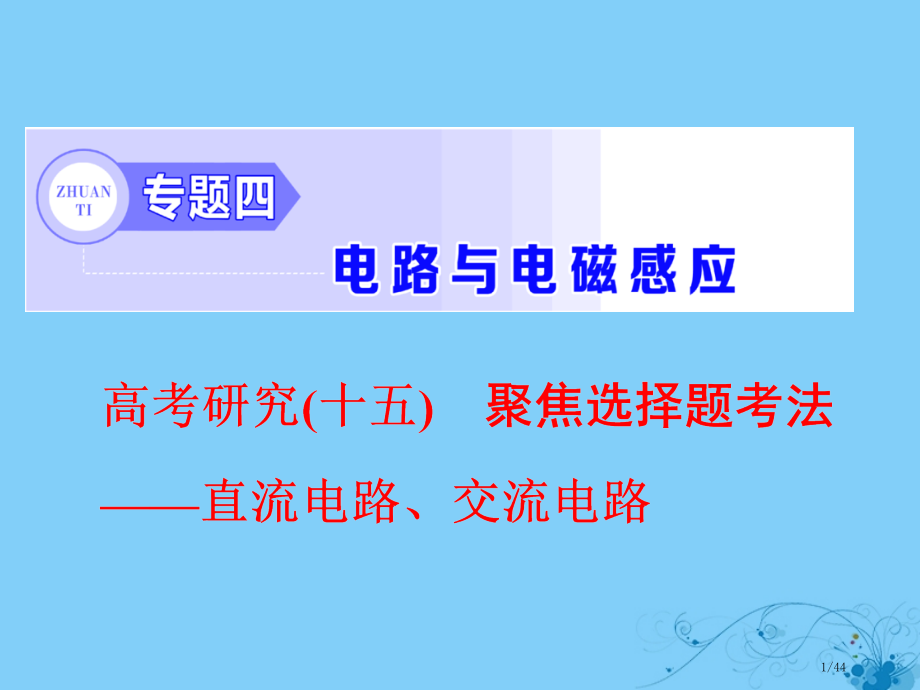 ZHUAN TI

专题四

电路与电磁感应

高考研究(十五)　聚焦选择题考法

——直流电路、交流电路

1/44